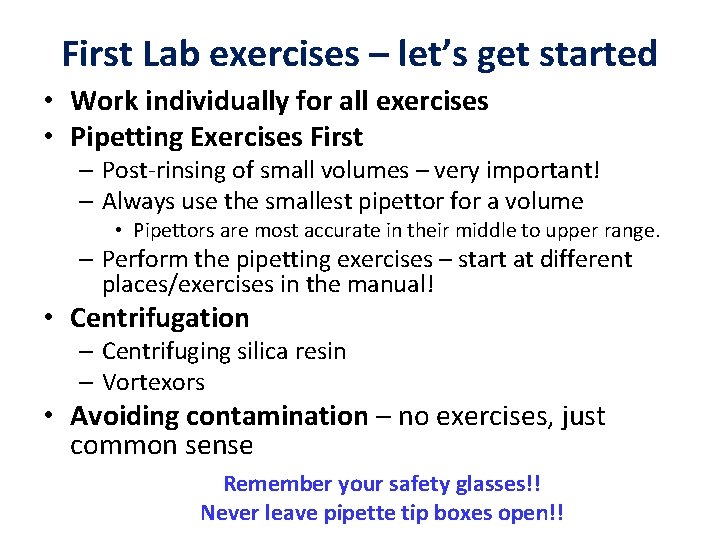 First Lab exercises – let's get started

• Work individually for all exercises
• Pipetting Exercises First
  – Post-rinsing of small volumes – very important!
  – Always use the smallest pipettor for a volume
    • Pipettors are most accurate in their middle to upper range.
  – Perform the pipetting exercises – start at different places/exercises in the manual!
• Centrifugation
  – Centrifuging silica resin
  – Vortexors
• Avoiding contamination – no exercises, just common sense

Remember your safety glasses!!
Never leave pipette tip boxes open!!